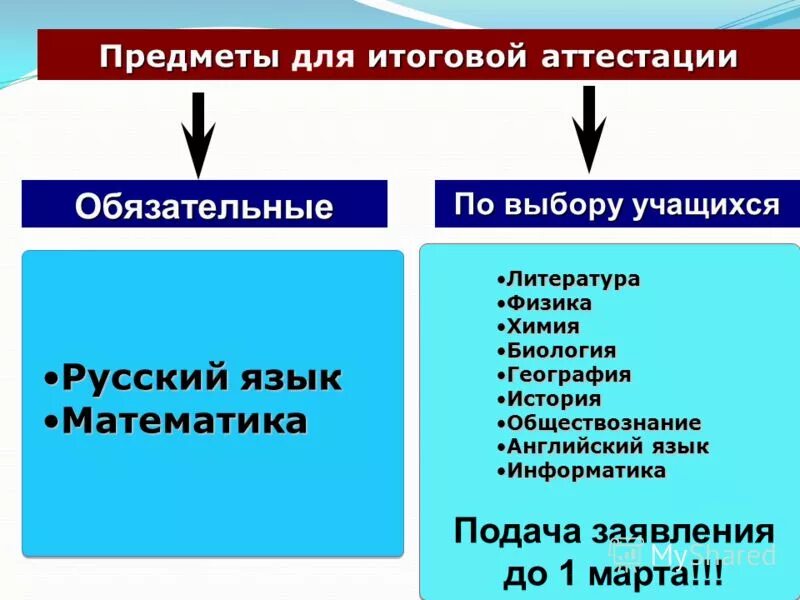 Предметы для итоговой аттестации

Обязательные

•Русский язык
•Математика

По выбору учащихся

•Литература
•Физика
•Химия
•Биология
•География
•История
•Обществознание
•Английский язык
•Информатика

Подача заявления до 1 марта!!!

MyShared